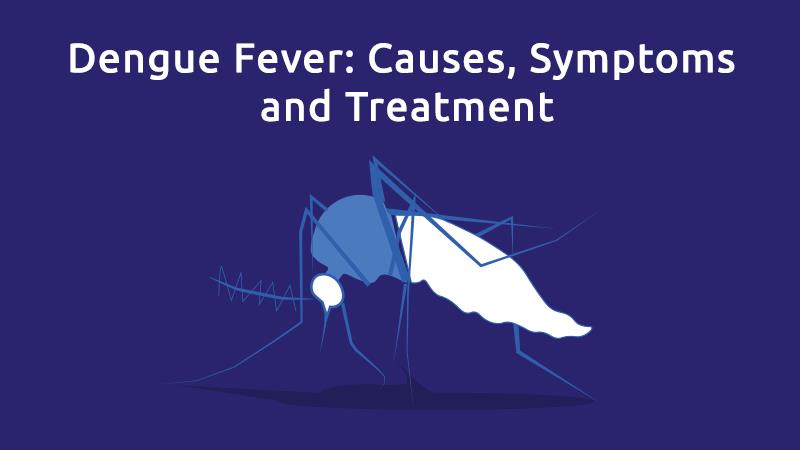 Dengue Fever: Causes, Symptoms and Treatment